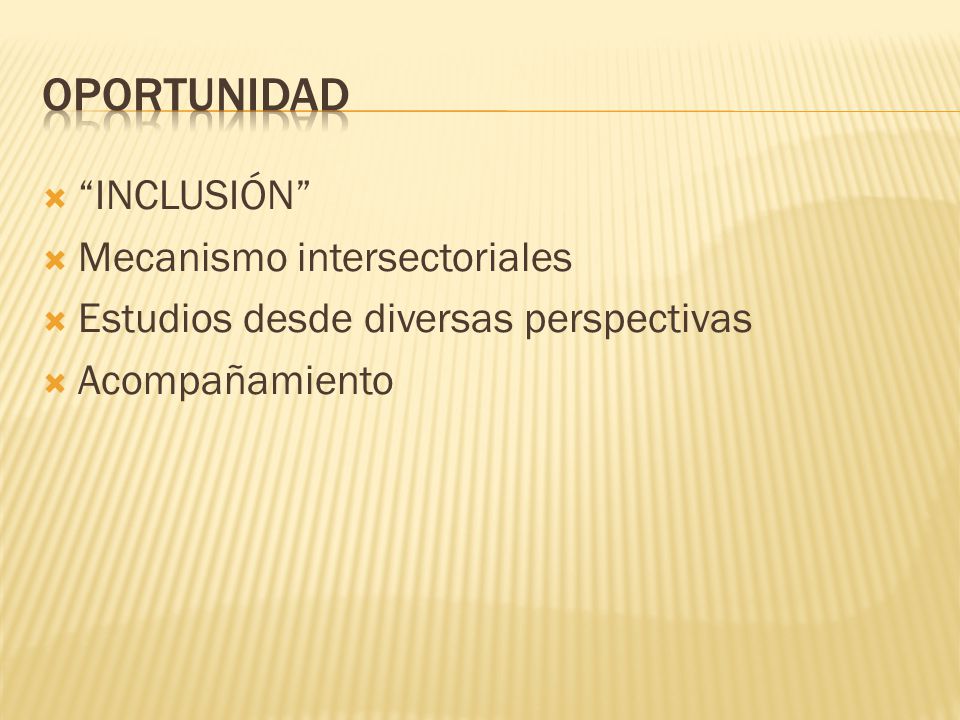 OPORTUNIDAD

“INCLUSIÓN”
Mecanismo intersectoriales
Estudios desde diversas perspectivas
Acompañamiento